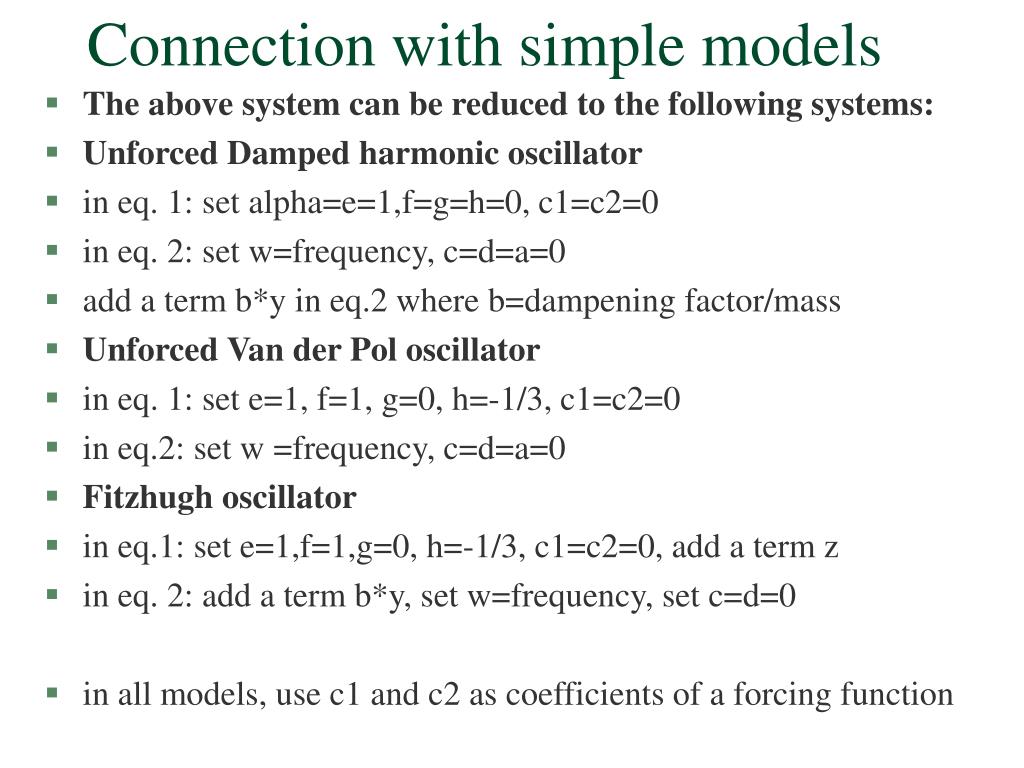 Connection with simple models

- The above system can be reduced to the following systems:
- Unforced Damped harmonic oscillator
- in eq. 1: set alpha=e=1,f=g=h=0, c1=c2=0
- in eq. 2: set w=frequency, c=d=a=0
- add a term b*y in eq.2 where b=dampening factor/mass
- Unforced Van der Pol oscillator
- in eq. 1: set e=1, f=1, g=0, h=-1/3, c1=c2=0
- in eq.2: set w =frequency, c=d=a=0
- Fitzhugh oscillator
- in eq.1: set e=1,f=1,g=0, h=-1/3, c1=c2=0, add a term z
- in eq. 2: add a term b*y, set w=frequency, set c=d=0

- in all models, use c1 and c2 as coefficients of a forcing function